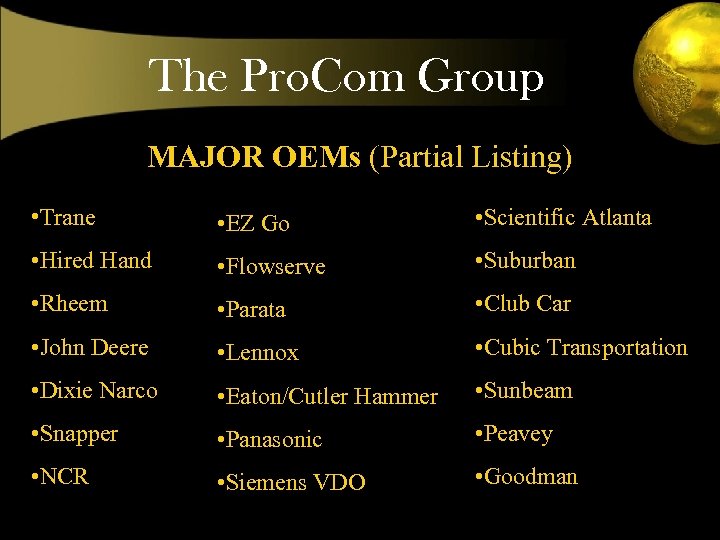 The ProCom Group

MAJOR OEMs (Partial Listing)

•Trane
•Hired Hand
•Rheem
•John Deere
•Dixie Narco
•Snapper
•NCR

•EZ Go
•Flowserve
•Parata
•Lennox
•Eaton/Cutler Hammer
•Panasonic
•Siemens VDO

•Scientific Atlanta
•Suburban
•Club Car
•Cubic Transportation
•Sunbeam
•Peavey
•Goodman